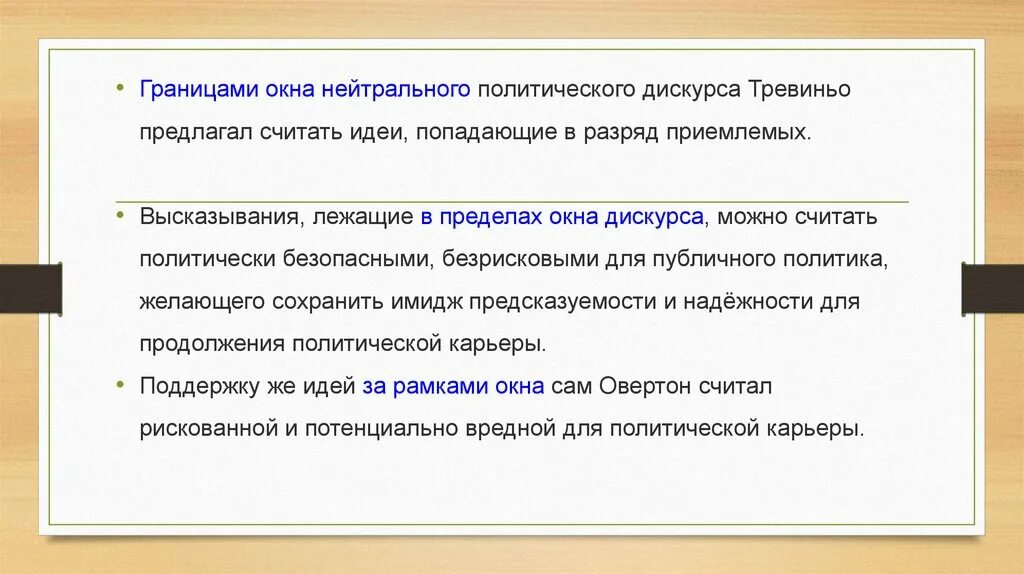 • Границами окна нейтрального политического дискурса Тревиньо предлагал считать идеи, попадающие в разряд приемлемых.

• Высказывания, лежащие в пределах окна дискурса, можно считать политически безопасными, безрисковыми для публичного политика, желающего сохранить имидж предсказуемости и надёжности для продолжения политической карьеры.

• Поддержку же идей за рамками окна сам Овертон считал рискованной и потенциально вредной для политической карьеры.